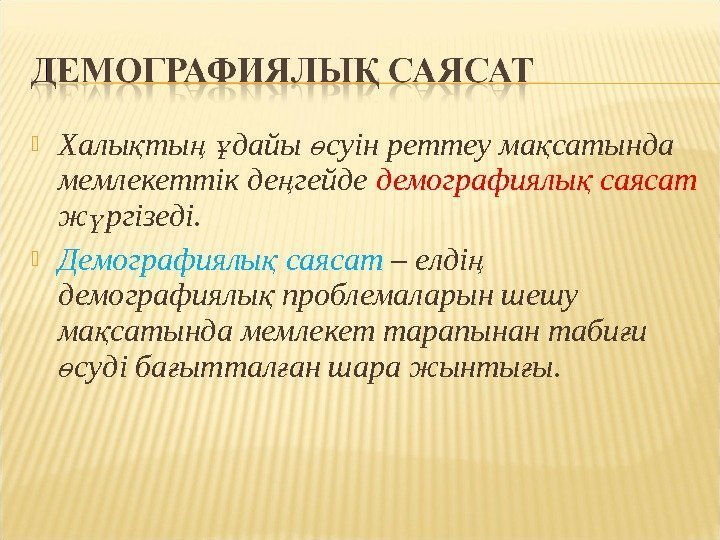 ДЕМОГРАФИЯЛЫҚ САЯСАТ

Халықтың ұдайы өсуін реттеу мақсатында мемлекеттік деңгейде демографиялық саясат жүргізеді.

Демографиялық саясат – елдің демографиялық проблемаларын шешу мақсатында мемлекет тарапынан табиғи өсуді бағытталған шара жынтығы.